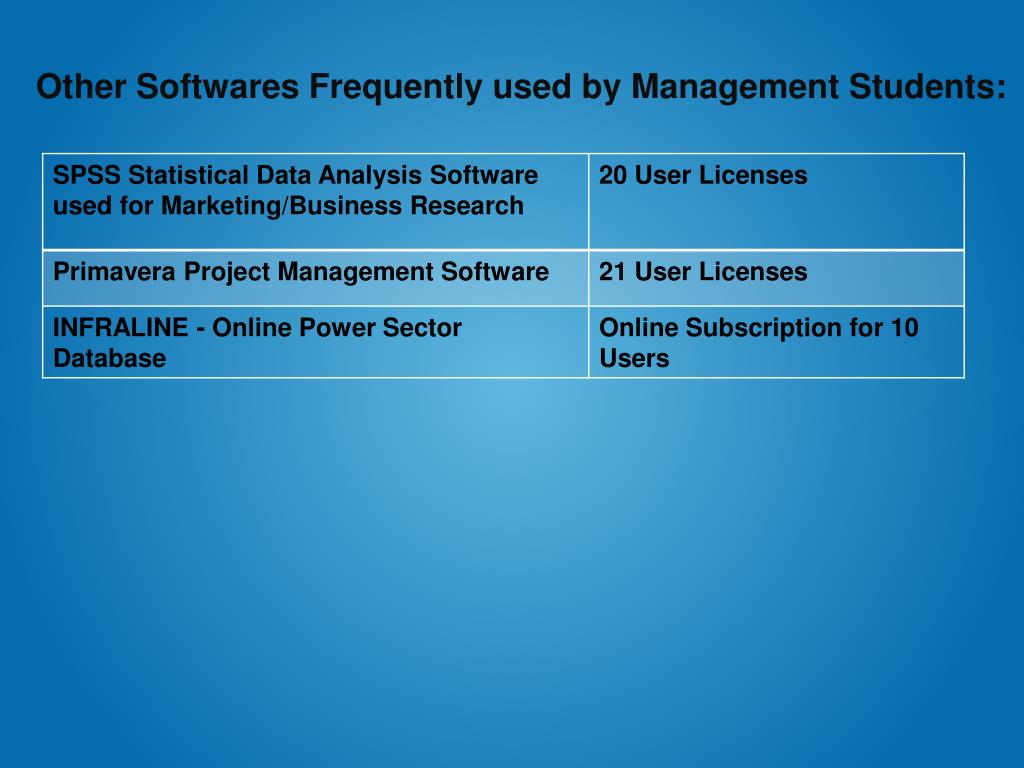 Other Softwares Frequently used by Management Students:

| SPSS Statistical Data Analysis Software used for Marketing/Business Research | 20 User Licenses |
|---|---|
| Primavera Project Management Software | 21 User Licenses |
| INFRALINE - Online Power Sector Database | Online Subscription for 10 Users |